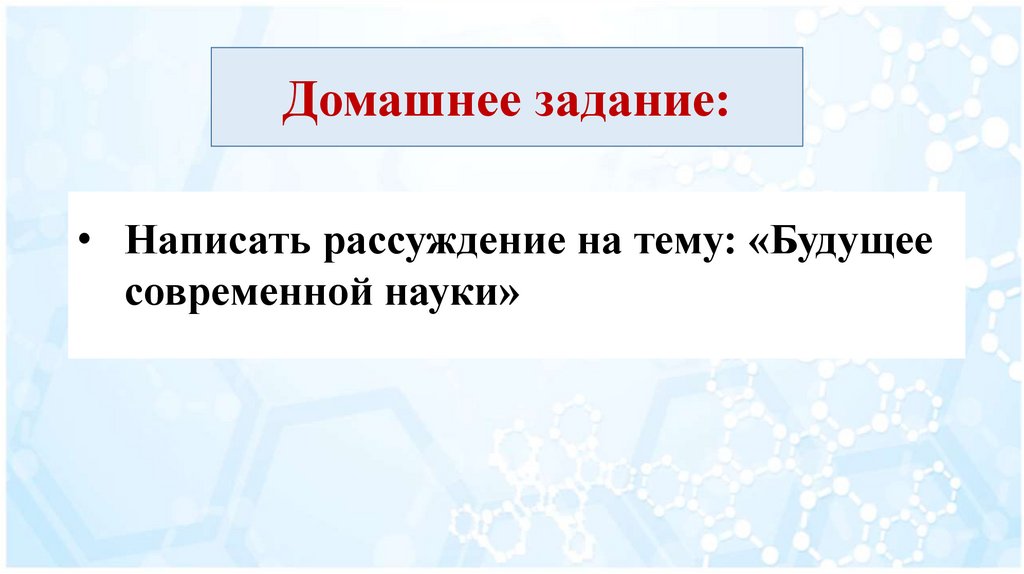 Домашнее задание:

• Написать рассуждение на тему: «Будущее современной науки»